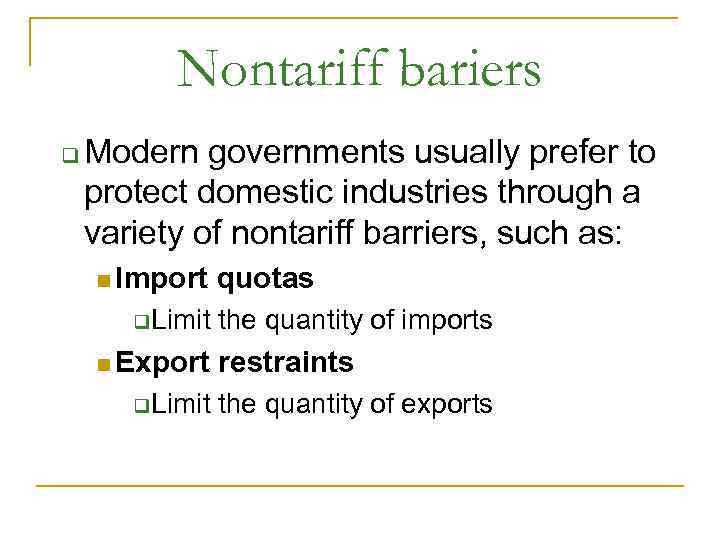 Nontariff bariers

Modern governments usually prefer to protect domestic industries through a variety of nontariff barriers, such as:

Import quotas

Limit the quantity of imports

Export restraints

Limit the quantity of exports